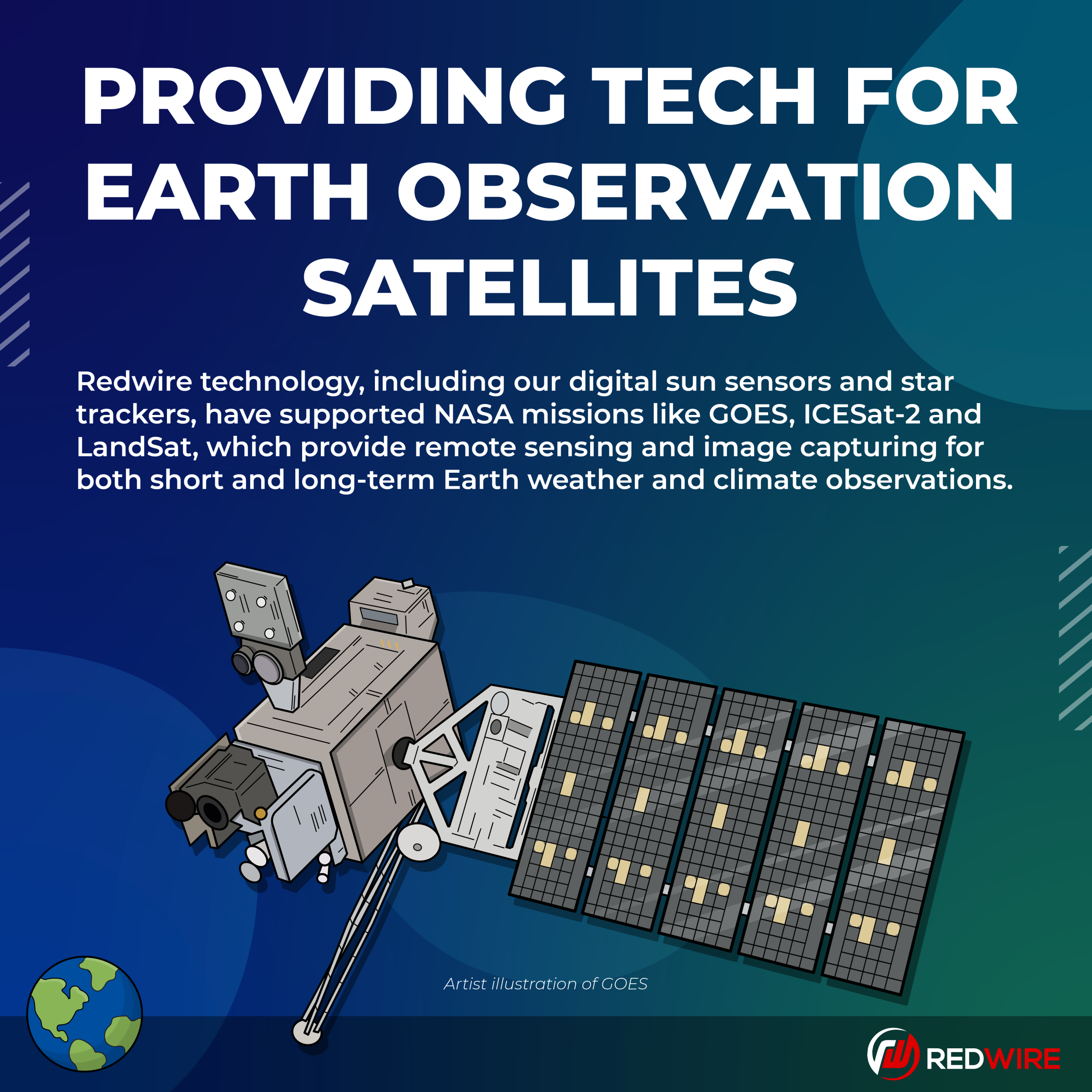 PROVIDING TECH FOR EARTH OBSERVATION SATELLITES

Redwire technology, including our digital sun sensors and star trackers, have supported NASA missions like GOES, ICESat-2 and LandSat, which provide remote sensing and image capturing for both short and long-term Earth weather and climate observations.

Artist illustration of GOES

REDWIRE